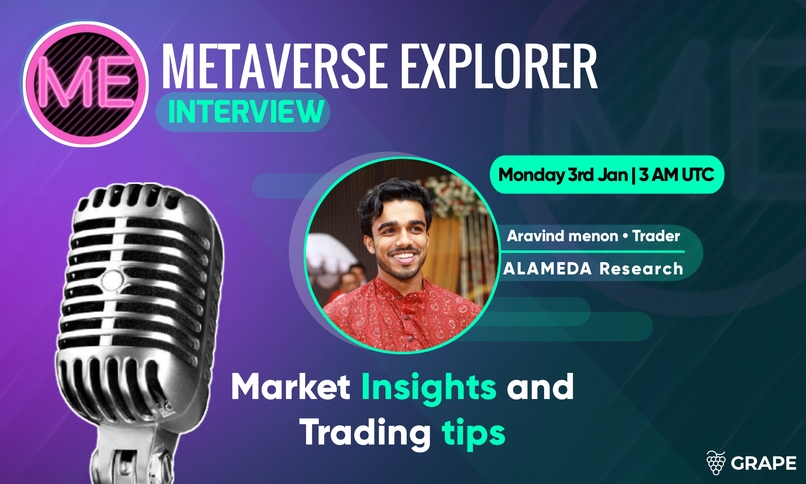 ME

METAVERSE EXPLORER

INTERVIEW

Monday 3rd Jan | 3 AM UTC

Aravind menon • Trader

ALAMEDA Research

Market Insights and Trading tips

GRAPE